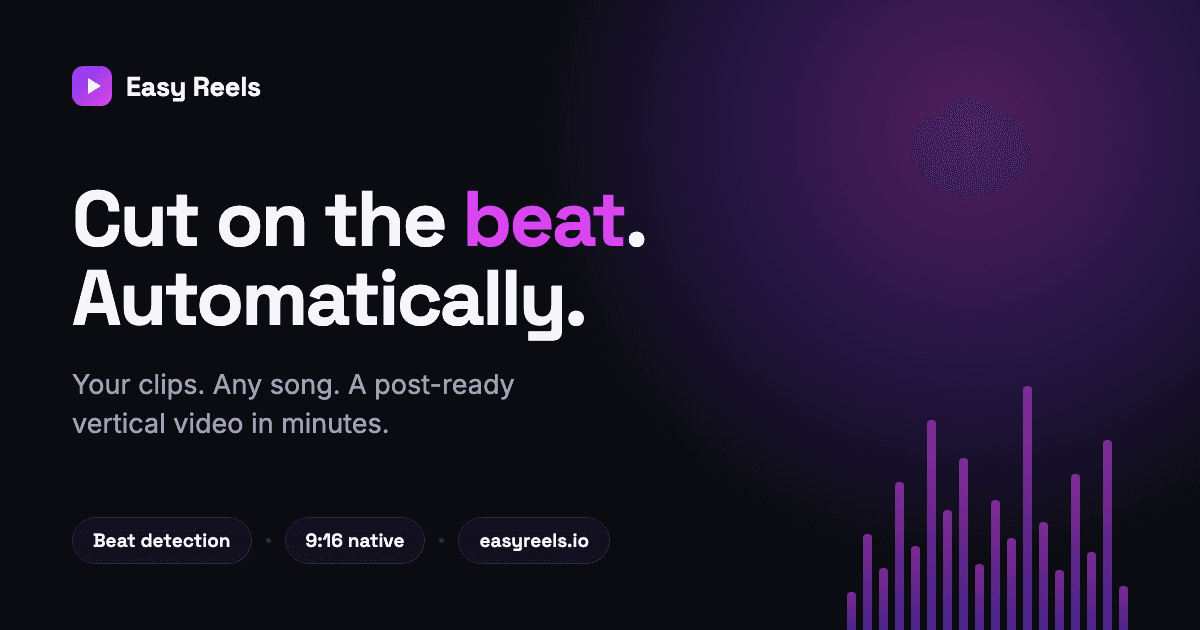 Easy Reels

Cut on the beat. Automatically.

Your clips. Any song. A post-ready vertical video in minutes.

Beat detection • 9:16 native • easyreels.io